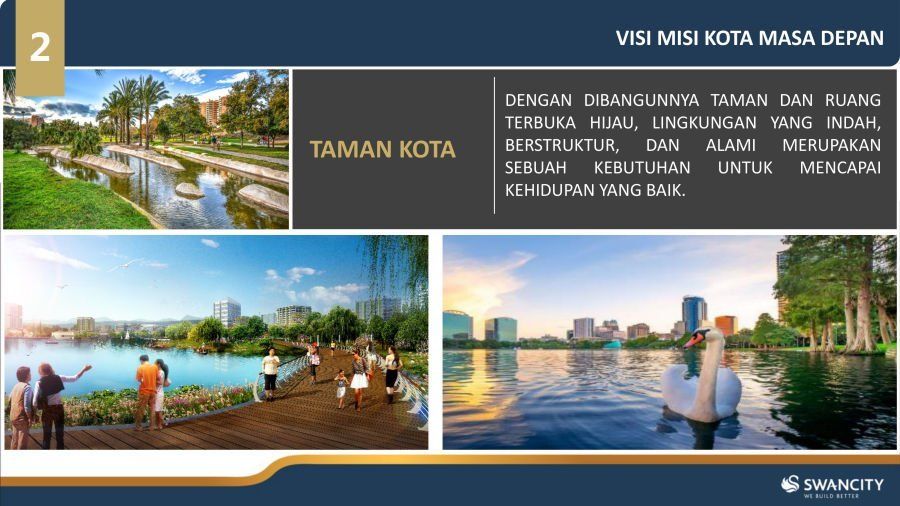 2

VISI MISI KOTA MASA DEPAN

TAMAN KOTA

DENGAN DIBANGUNNYA TAMAN DAN RUANG TERBUKA HIJAU, LINGKUNGAN YANG INDAH, BERSTRUKTUR, DAN ALAMI MERUPAKAN SEBUAH KEBUTUHAN UNTUK MENCAPAI KEHIDUPAN YANG BAIK.

SWANCITY
WE BUILD BETTER